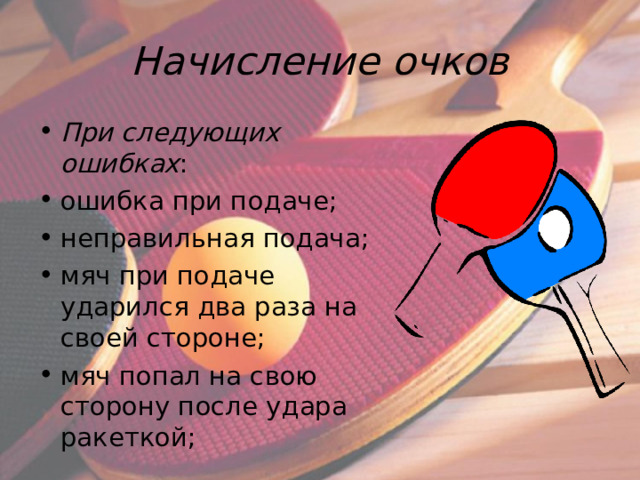 Начисление очков

• При следующих ошибках:
• ошибка при подаче;
• неправильная подача;
• мяч при подаче ударился два раза на своей стороне;
• мяч попал на свою сторону после удара ракеткой;